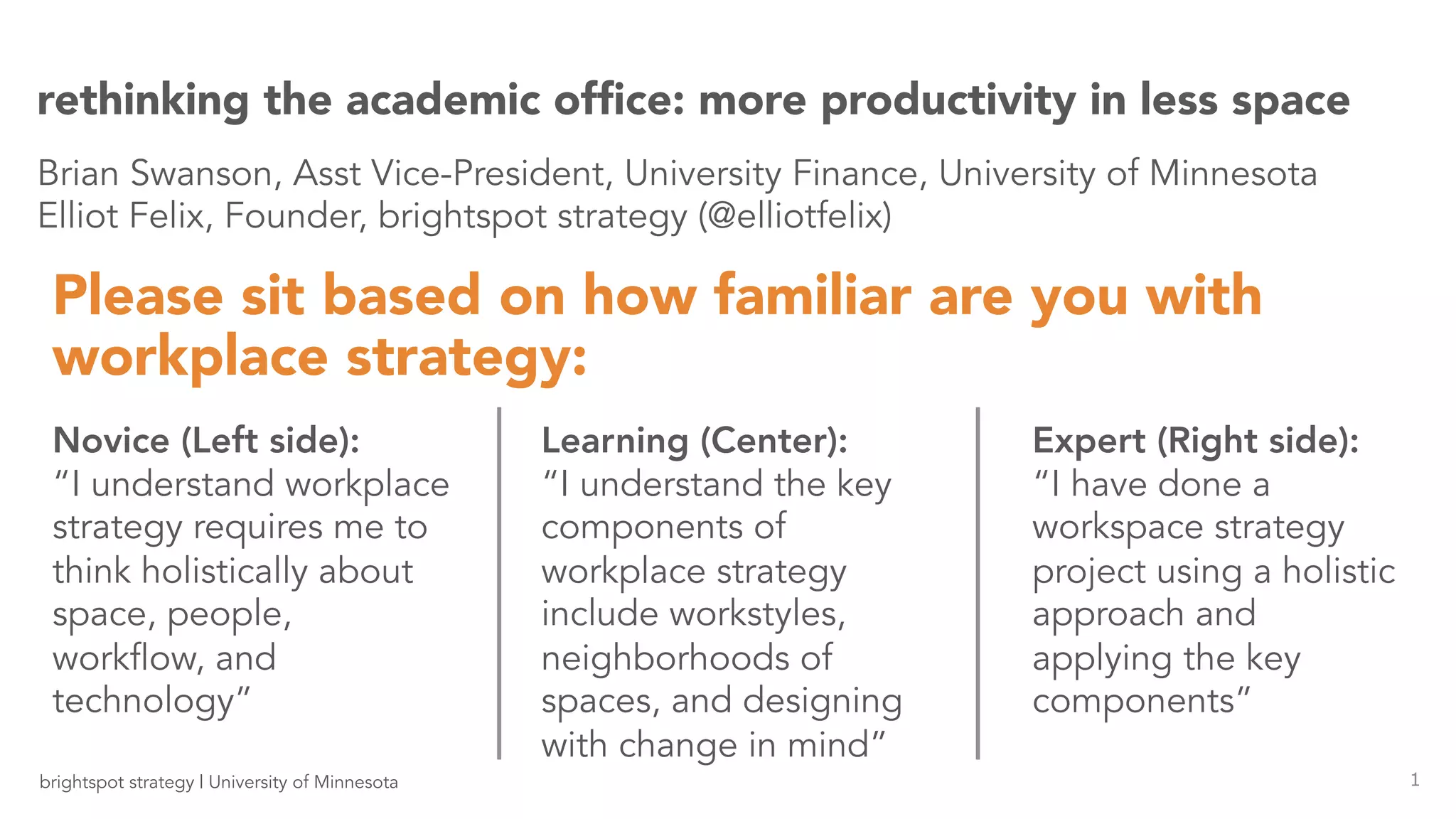 rethinking the academic office: more productivity in less space

Brian Swanson, Asst Vice-President, University Finance, University of Minnesota
Elliot Felix, Founder, brightspot strategy (@elliotfelix)

Please sit based on how familiar are you with workplace strategy:

Novice (Left side):
"I understand workplace strategy requires me to think holistically about space, people, workflow, and technology"

Learning (Center):
"I understand the key components of workplace strategy include workstyles, neighborhoods of spaces, and designing with change in mind"

Expert (Right side):
"I have done a workspace strategy project using a holistic approach and applying the key components"

brightspot strategy | University of Minnesota

1